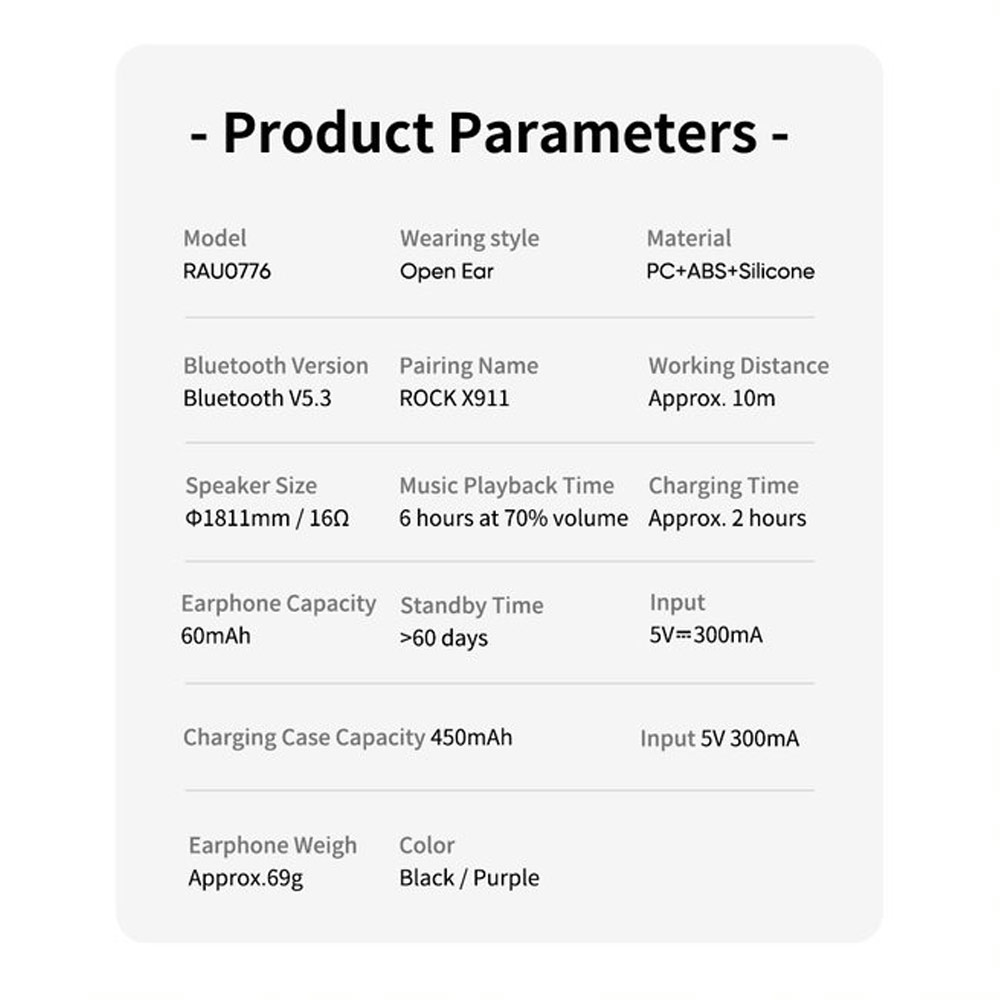 - Product Parameters -

Model
RAU0776

Wearing style
Open Ear

Material
PC+ABS+Silicone

Bluetooth Version
Bluetooth V5.3

Pairing Name
ROCK X911

Working Distance
Approx. 10m

Speaker Size
Φ1811mm / 16Ω

Music Playback Time
6 hours at 70% volume

Charging Time
Approx. 2 hours

Earphone Capacity
60mAh

Standby Time
>60 days

Input
5V⎓300mA

Charging Case Capacity 450mAh

Input 5V 300mA

Earphone Weigh
Approx.69g

Color
Black / Purple